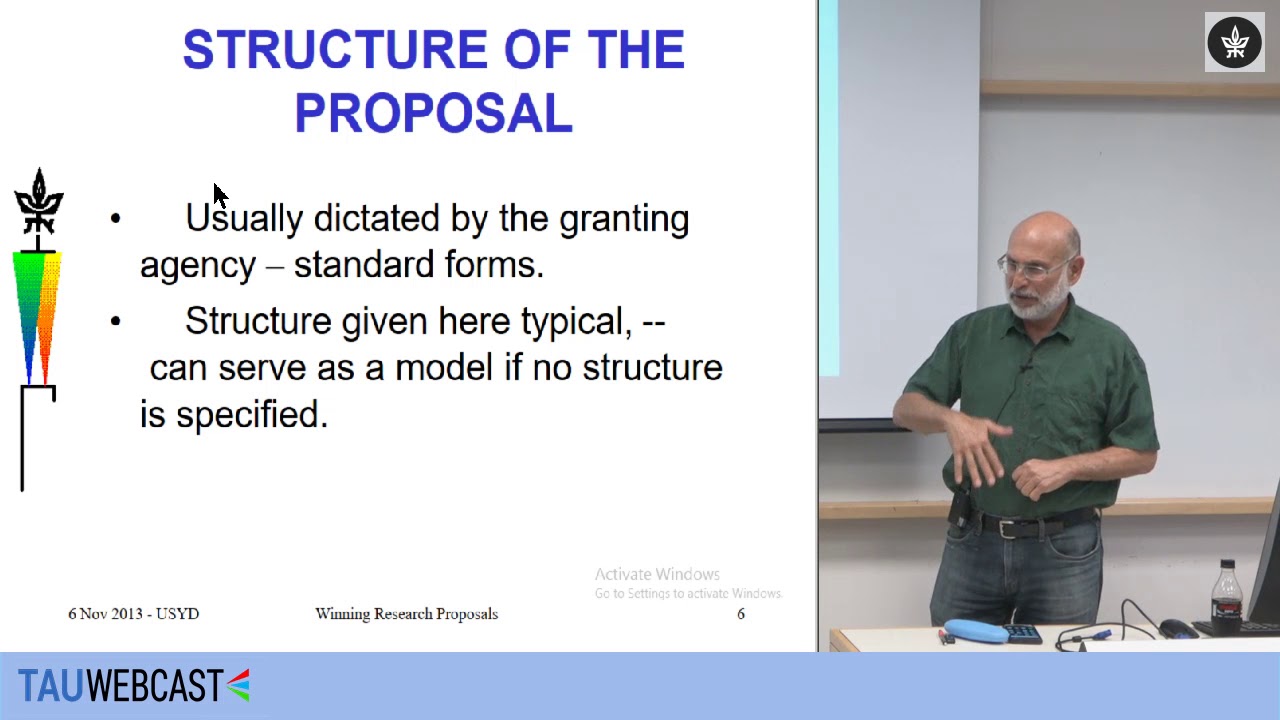 STRUCTURE OF THE PROPOSAL

• Usually dictated by the granting agency – standard forms.

• Structure given here typical, -- can serve as a model if no structure is specified.

Activate Windows
Go to Settings to activate Windows.

6 Nov 2013 - USYD Winning Research Proposals 6

TAUWEBCAST